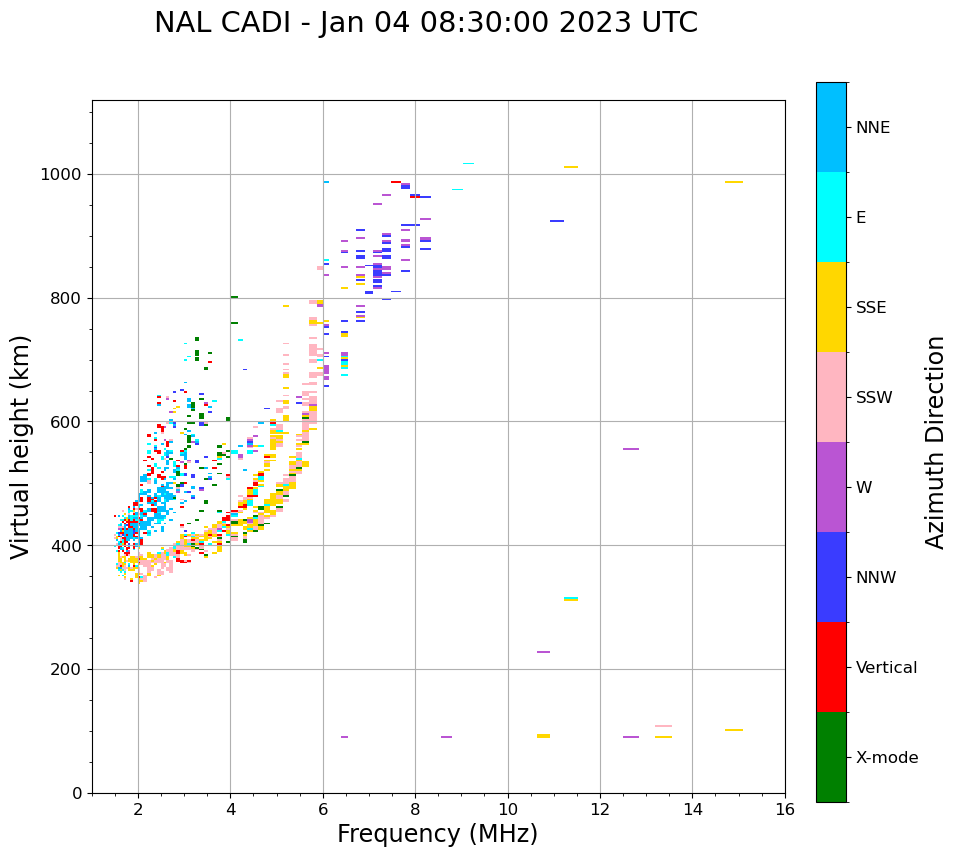 NAL CADI - Jan 04 08:30:00 2023 UTC

Virtual height (km)

1000
800
600
400
200
0

2
4
6
8
10
12
14
16

Frequency (MHz)

NNE
E
SSE
SSW
W
NNW
Vertical
X-mode

Azimuth Direction